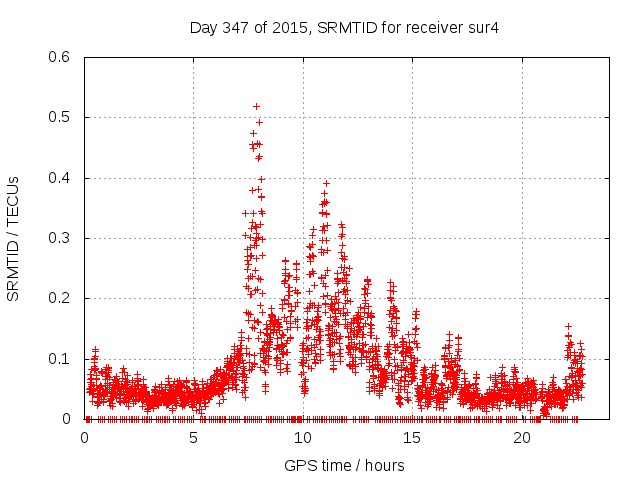 Day 347 of 2015, SRMTID for receiver sur4

SRMTID / TECUs

0.6
0.5
0.4
0.3
0.2
0.1
0

0
5
10
15
20

GPS time / hours